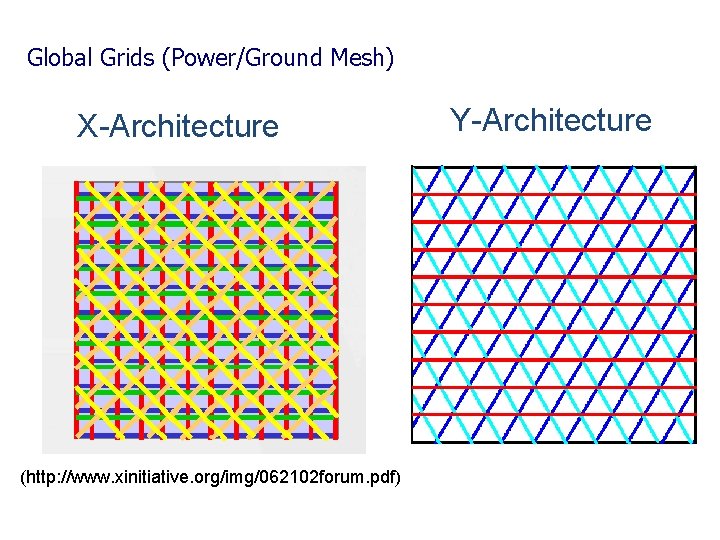 Global Grids (Power/Ground Mesh)

X-Architecture

Y-Architecture

(http://www.xinitiative.org/img/062102forum.pdf)